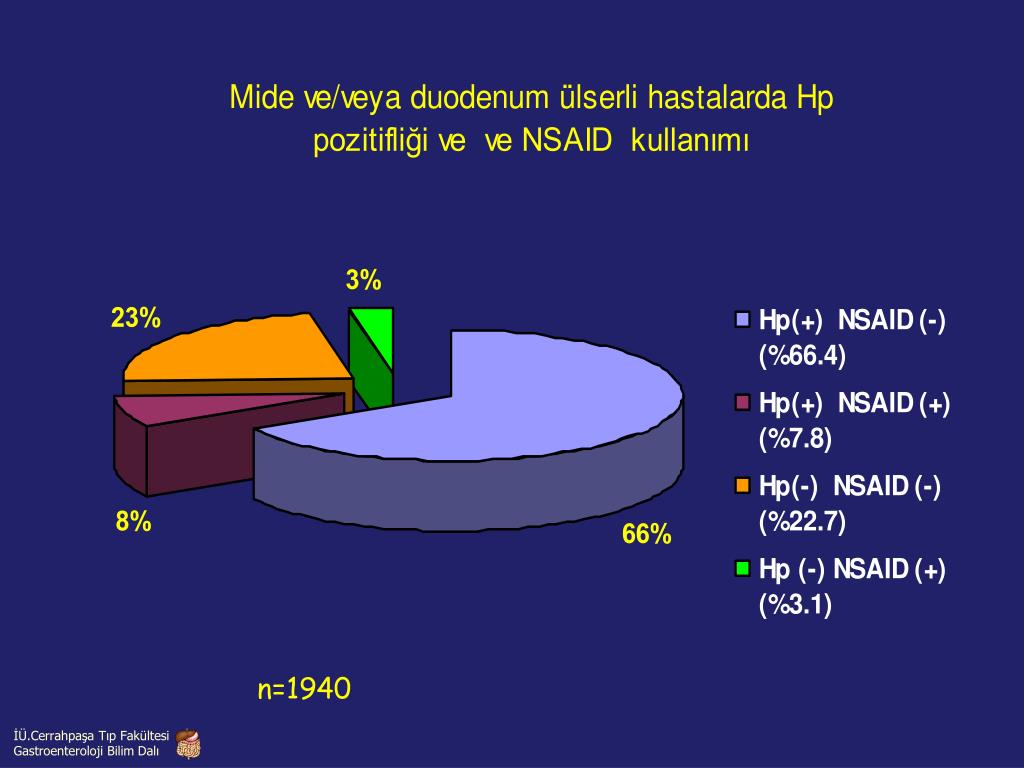 Mide ve/veya duodenum ülserli hastalarda Hp pozitifliği ve ve NSAID kullanımı

3%

23%

8%

66%

Hp(+) NSAID (-) (%66.4)

Hp(+) NSAID (+) (%7.8)

Hp(-) NSAID (-) (%22.7)

Hp (-) NSAID (+) (%3.1)

n=1940

İÜ.Cerrahpaşa Tıp Fakültesi
Gastroenteroloji Bilim Dalı